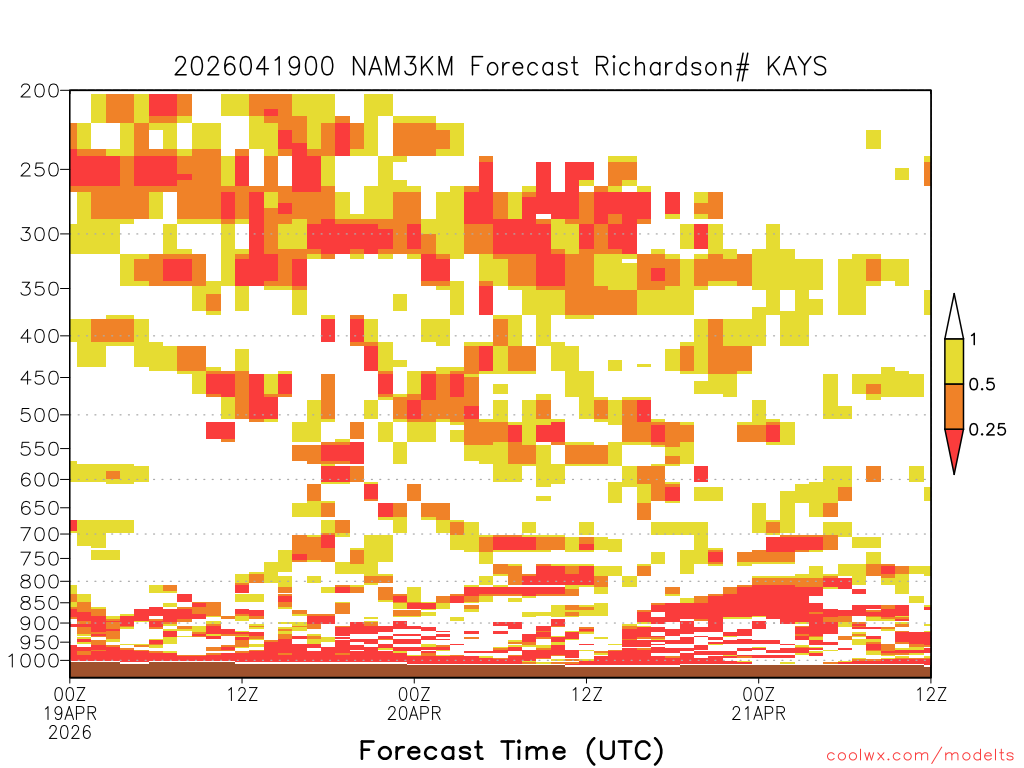 2026041900 NAM3KM Forecast Richardson# KAYS

200
250
300
350
400
450
500
550
600
650
700
750
800
850
900
950
1000

1
0.5
0.25

00Z 19APR 2026
12Z
00Z 20APR
12Z
00Z 21APR
12Z

Forecast Time (UTC)

coolwx.com/modelts